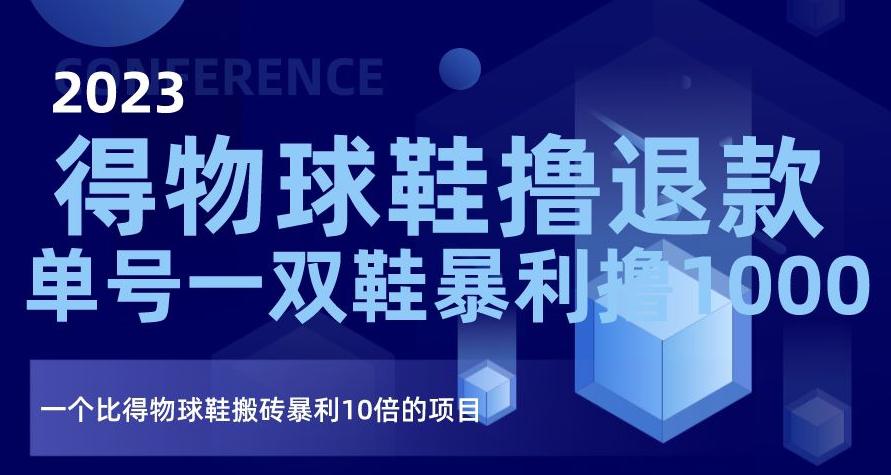 CONFERENCE
2023
得物球鞋撸退款
单号一双鞋暴利撸1000
一个比得物球鞋搬砖暴利10倍的项目